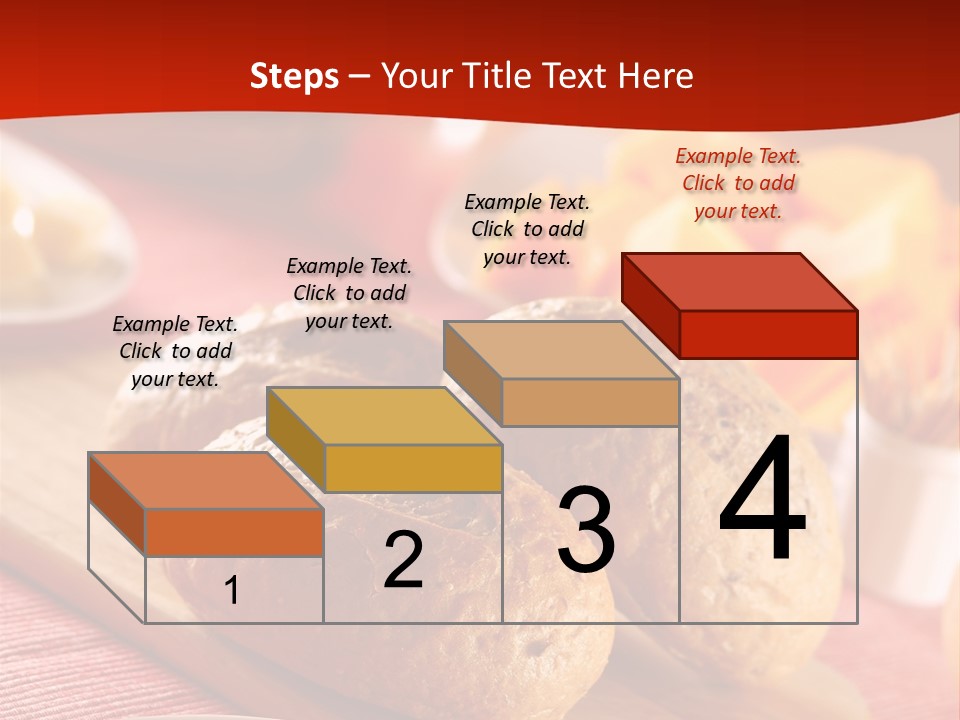 Steps – Your Title Text Here

Example Text. Click to add your text.

Example Text. Click to add your text.

Example Text. Click to add your text.

Example Text. Click to add your text.

1

2

3

4